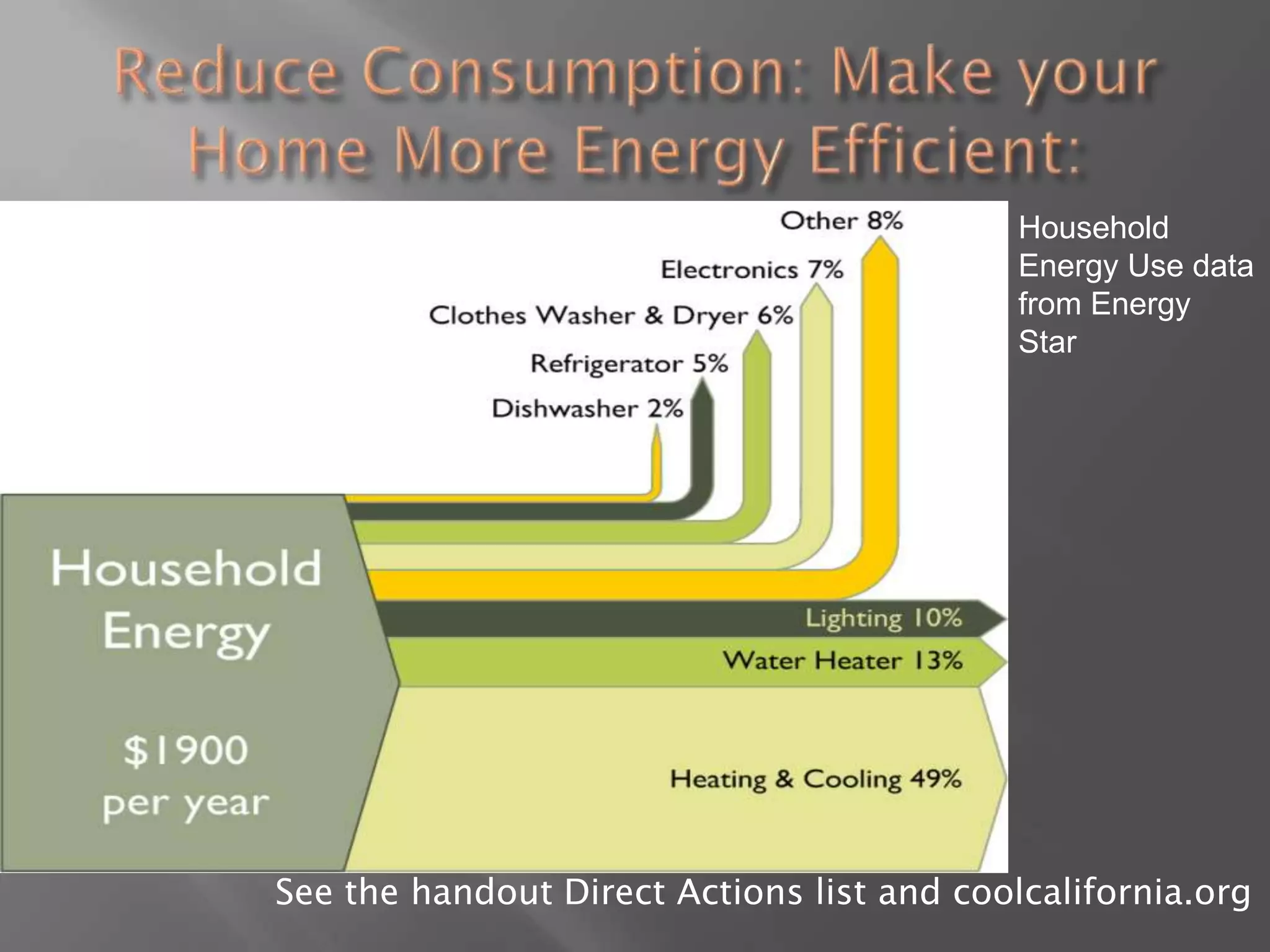 Reduce Consumption: Make your Home More Energy Efficient:

Other 8%

Electronics 7%

Clothes Washer & Dryer 6%

Refrigerator 5%

Dishwasher 2%

Household Energy

$1900 per year

Lighting 10%

Water Heater 13%

Heating & Cooling 49%

Household Energy Use data from Energy Star

See the handout Direct Actions list and coolcalifornia.org